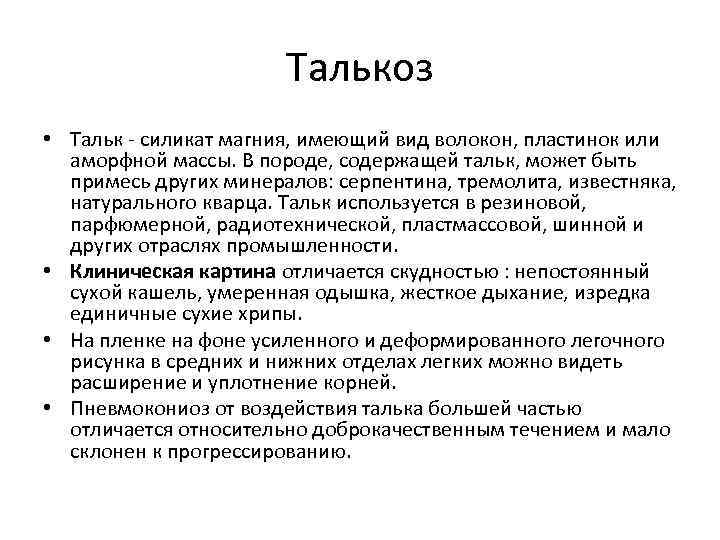 Талькоз

• Тальк - силикат магния, имеющий вид волокон, пластинок или аморфной массы. В породе, содержащей тальк, может быть примесь других минералов: серпентина, тремолита, известняка, натурального кварца. Тальк используется в резиновой, парфюмерной, радиотехнической, пластмассовой, шинной и других отраслях промышленности.

• Клиническая картина отличается скудностью : непостоянный сухой кашель, умеренная одышка, жесткое дыхание, изредка единичные сухие хрипы.

• На пленке на фоне усиленного и деформированного легочного рисунка в средних и нижних отделах легких можно видеть расширение и уплотнение корней.

• Пневмокониоз от воздействия талька большей частью отличается относительно доброкачественным течением и мало склонен к прогрессированию.